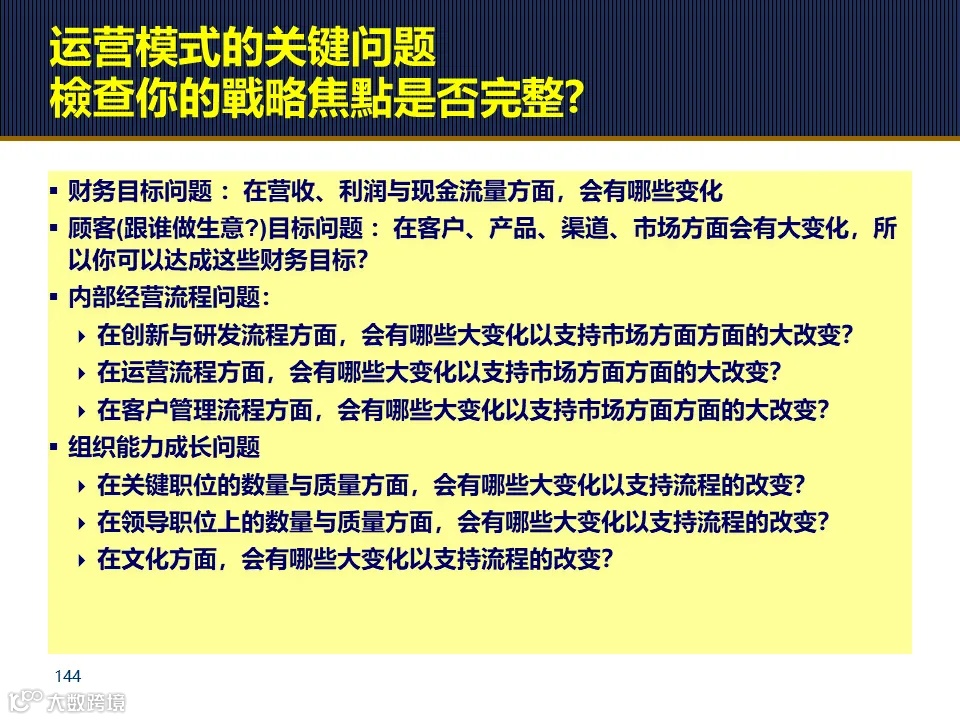 运营模式的关键问题
檢查你的戰略焦點是否完整?

▪ 财务目标问题： 在营收、利润与现金流量方面，会有哪些变化
▪ 顾客(跟谁做生意?)目标问题： 在客户、产品、渠道、市场方面会有大变化，所以你可以达成这些财务目标?
▪ 内部经营流程问题:
‣ 在创新与研发流程方面，会有哪些大变化以支持市场方面方面的大改变?
‣ 在运营流程方面，会有哪些大变化以支持市场方面方面的大改变?
‣ 在客户管理流程方面，会有哪些大变化以支持市场方面方面的大改变?
▪ 组织能力成长问题
‣ 在关键职位的数量与质量方面，会有哪些大变化以支持流程的改变?
‣ 在领导职位上的数量与质量方面，会有哪些大变化以支持流程的改变?
‣ 在文化方面，会有哪些大变化以支持流程的改变?

144

大数跨境